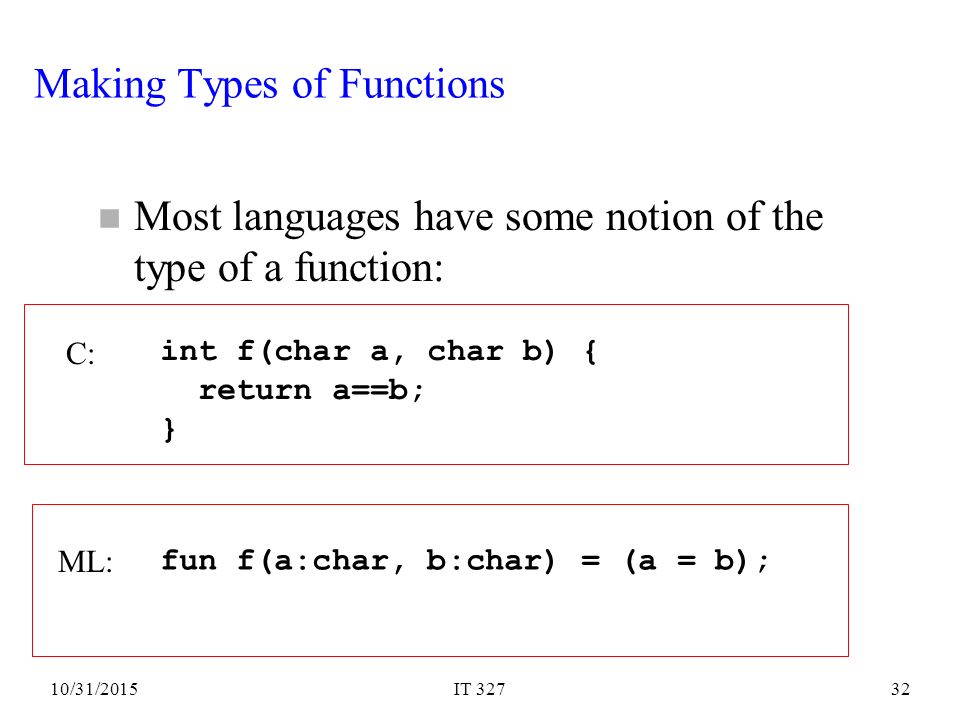 Making Types of Functions

Most languages have some notion of the type of a function:

C: int f(char a, char b) {
  return a==b;
}

ML: fun f(a:char, b:char) = (a = b);

10/31/2015 IT 327 32